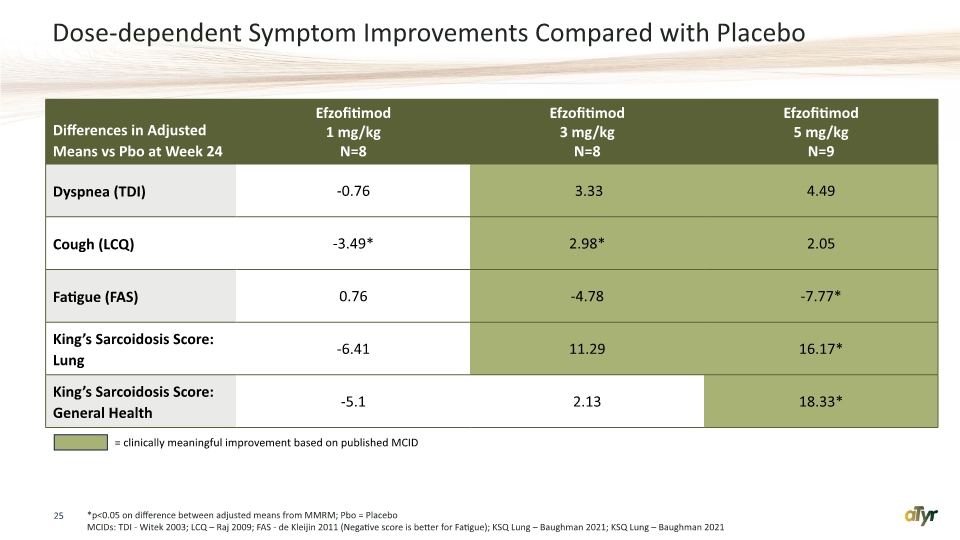 Dose-dependent Symptom Improvements Compared with Placebo

| Differences in Adjusted Means vs Pbo at Week 24 | Efzofitimod 1 mg/kg N=8 | Efzofitimod 3 mg/kg N=8 | Efzofitimod 5 mg/kg N=9 |
|---|---|---|---|
| Dyspnea (TDI) | -0.76 | 3.33 | 4.49 |
| Cough (LCQ) | -3.49* | 2.98* | 2.05 |
| Fatigue (FAS) | 0.76 | -4.78 | -7.77* |
| King's Sarcoidosis Score: Lung | -6.41 | 11.29 | 16.17* |
| King's Sarcoidosis Score: General Health | -5.1 | 2.13 | 18.33* |

= clinically meaningful improvement based on published MCID

25

*p<0.05 on difference between adjusted means from MMRM; Pbo = Placebo
MCIDs: TDI - Witek 2003; LCQ – Raj 2009; FAS - de Kleijin 2011 (Negative score is better for Fatigue); KSQ Lung – Baughman 2021; KSQ Lung – Baughman 2021

aTyr